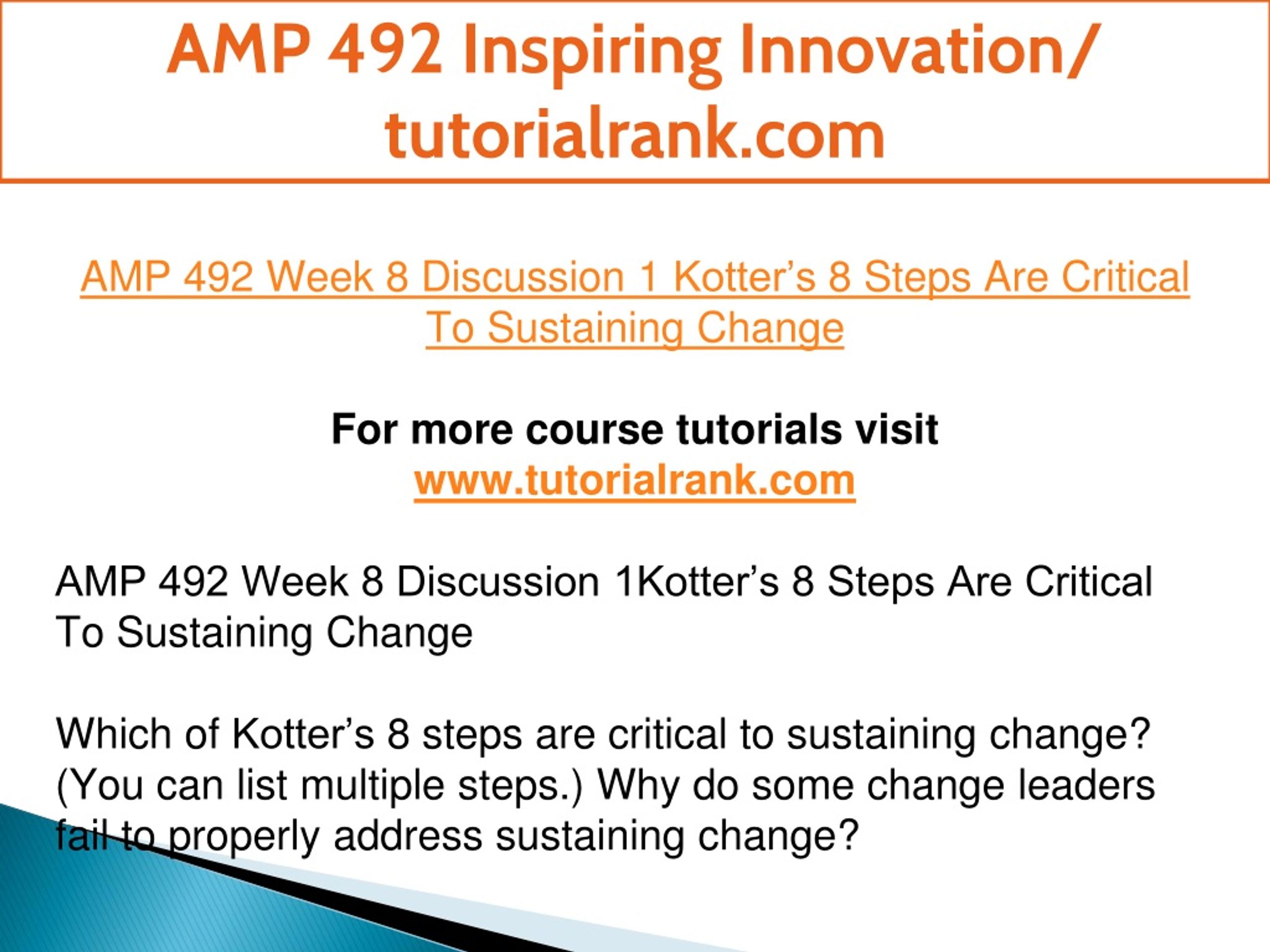 AMP 492 Inspiring Innovation/ tutorialrank.com

AMP 492 Week 8 Discussion 1 Kotter’s 8 Steps Are Critical To Sustaining Change

For more course tutorials visit
www.tutorialrank.com

AMP 492 Week 8 Discussion 1Kotter’s 8 Steps Are Critical To Sustaining Change

Which of Kotter’s 8 steps are critical to sustaining change? (You can list multiple steps.) Why do some change leaders fail to properly address sustaining change?